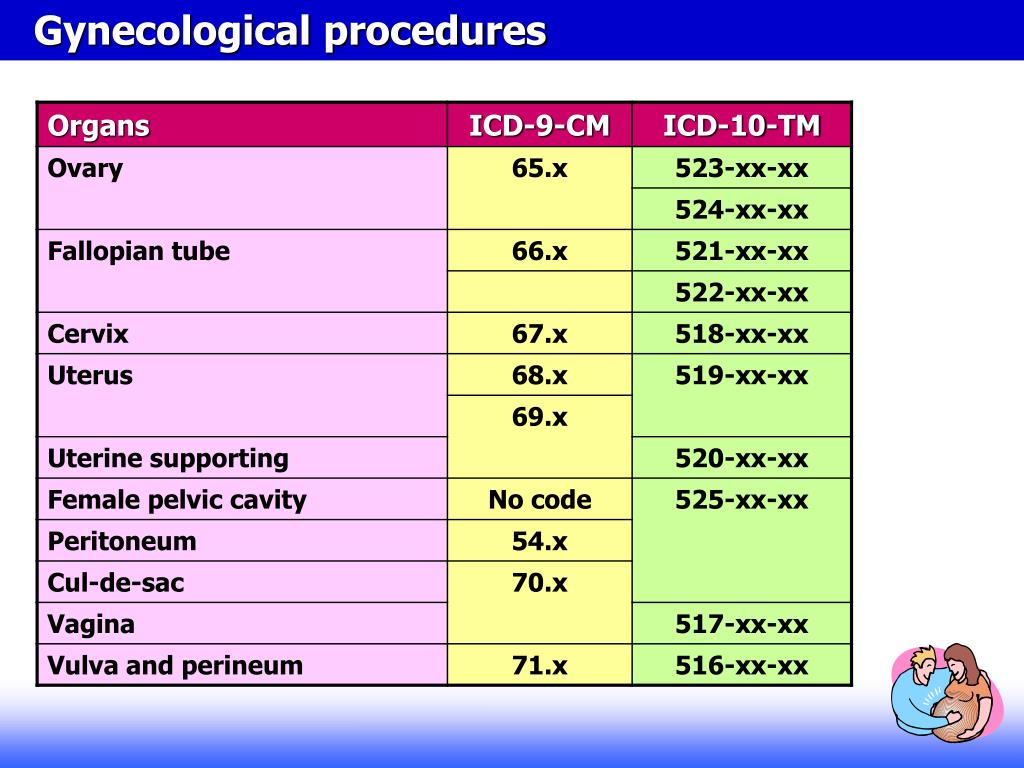 Gynecological procedures

| Organs | ICD-9-CM | ICD-10-TM |
|---|---|---|
| Ovary | 65.x | 523-xx-xx |
| | | 524-xx-xx |
| Fallopian tube | 66.x | 521-xx-xx |
| | | 522-xx-xx |
| Cervix | 67.x | 518-xx-xx |
| Uterus | 68.x | 519-xx-xx |
| | 69.x | |
| Uterine supporting | | 520-xx-xx |
| Female pelvic cavity | No code | 525-xx-xx |
| Peritoneum | 54.x | |
| Cul-de-sac | 70.x | |
| Vagina | | 517-xx-xx |
| Vulva and perineum | 71.x | 516-xx-xx |